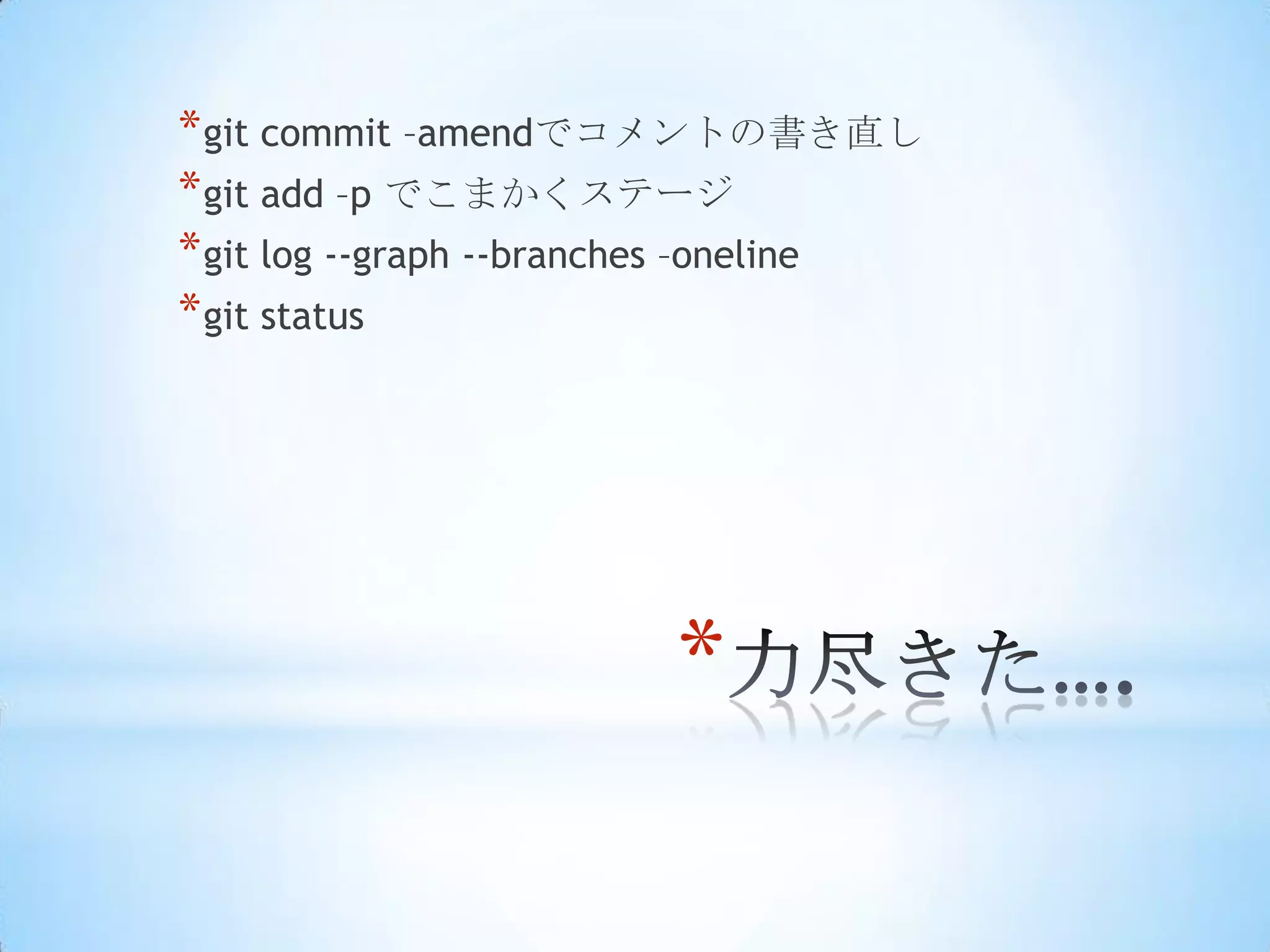 *git commit –amendでコメントの書き直し
*git add –p でこまかくステージ
*git log --graph --branches –oneline
*git status

*力尽きた….